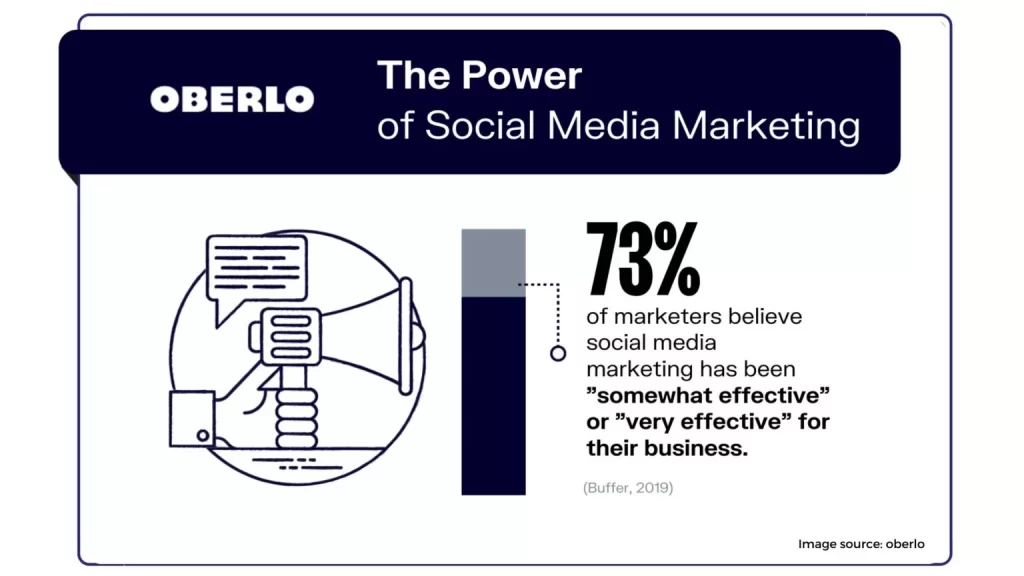 OBERLO

The Power
of Social Media Marketing

73%

of marketers believe social media marketing has been ”somewhat effective” or ”very effective” for their business.

(Buffer, 2019)

Image source: oberlo